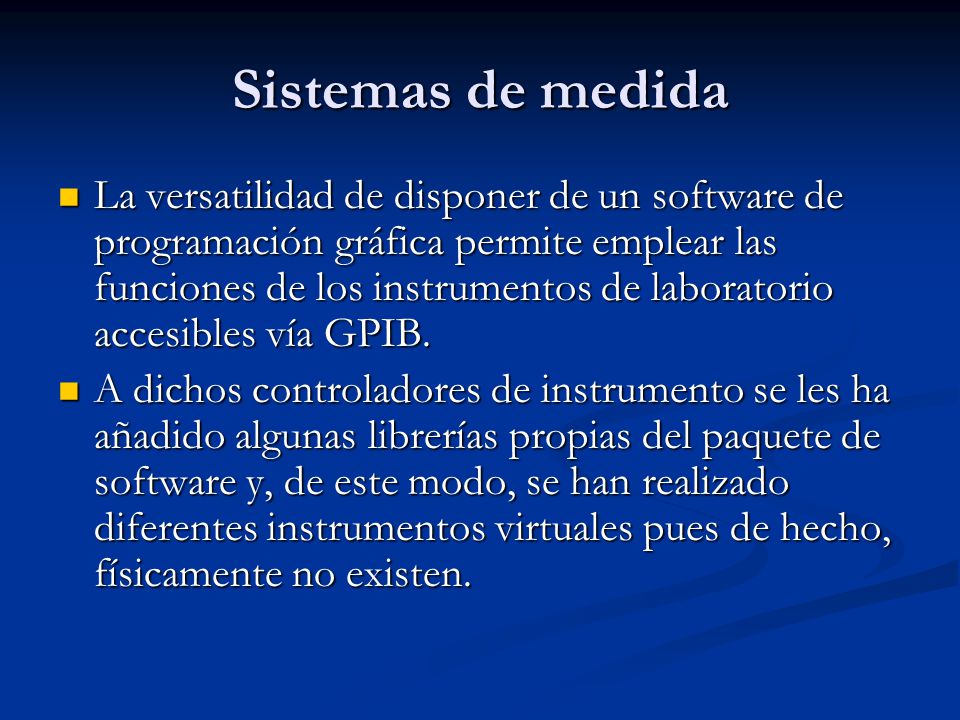 Sistemas de medida

La versatilidad de disponer de un software de programación gráfica permite emplear las funciones de los instrumentos de laboratorio accesibles vía GPIB.

A dichos controladores de instrumento se les ha añadido algunas librerías propias del paquete de software y, de este modo, se han realizado diferentes instrumentos virtuales pues de hecho, físicamente no existen.